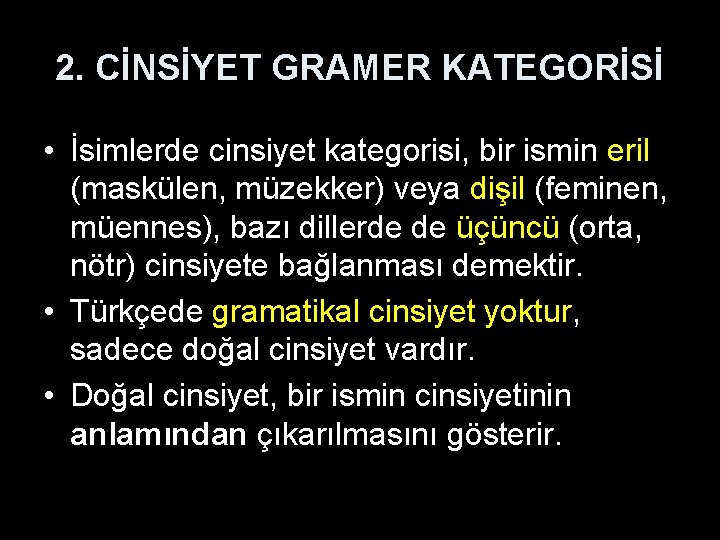 2. CİNSİYET GRAMER KATEGORİSİ

• İsimlerde cinsiyet kategorisi, bir ismin eril (maskülen, müzekker) veya dişil (feminen, müennes), bazı dillerde de üçüncü (orta, nötr) cinsiyete bağlanması demektir.

• Türkçede gramatikal cinsiyet yoktur, sadece doğal cinsiyet vardır.

• Doğal cinsiyet, bir ismin cinsiyetinin anlamından çıkarılmasını gösterir.